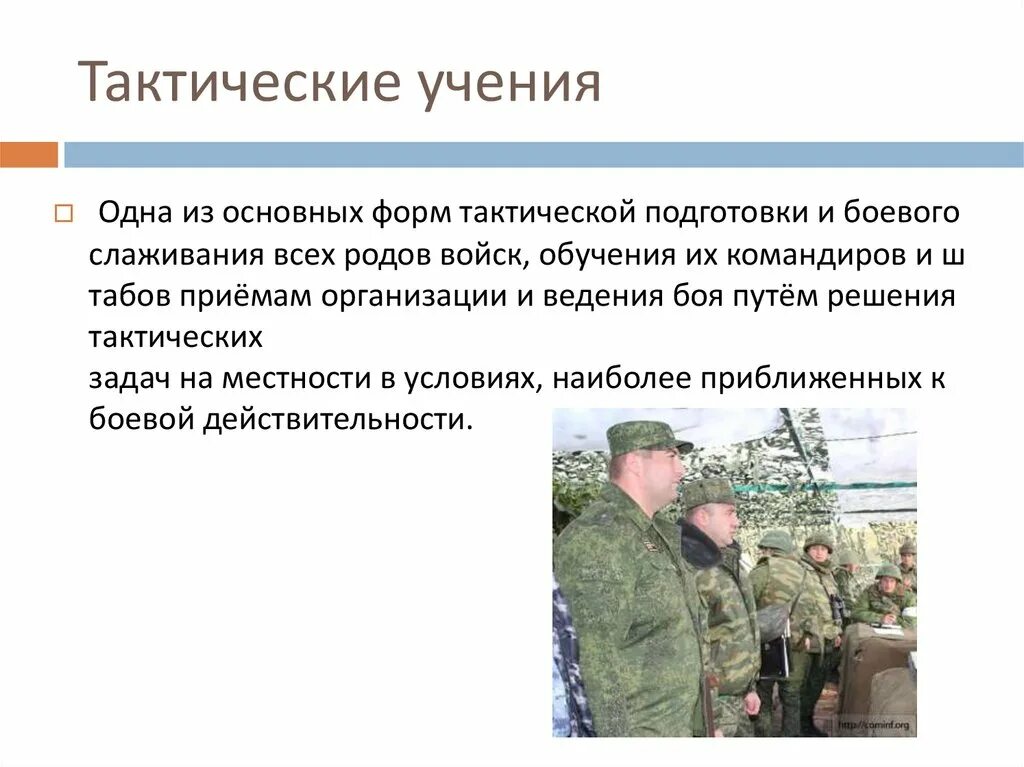 Тактические учения

Одна из основных форм тактической подготовки и боевого слаживания всех родов войск, обучения их командиров и ш табов приёмам организации и ведения боя путём решения тактических
задач на местности в условиях, наиболее приближенных к боевой действительности.

http://cominf.org